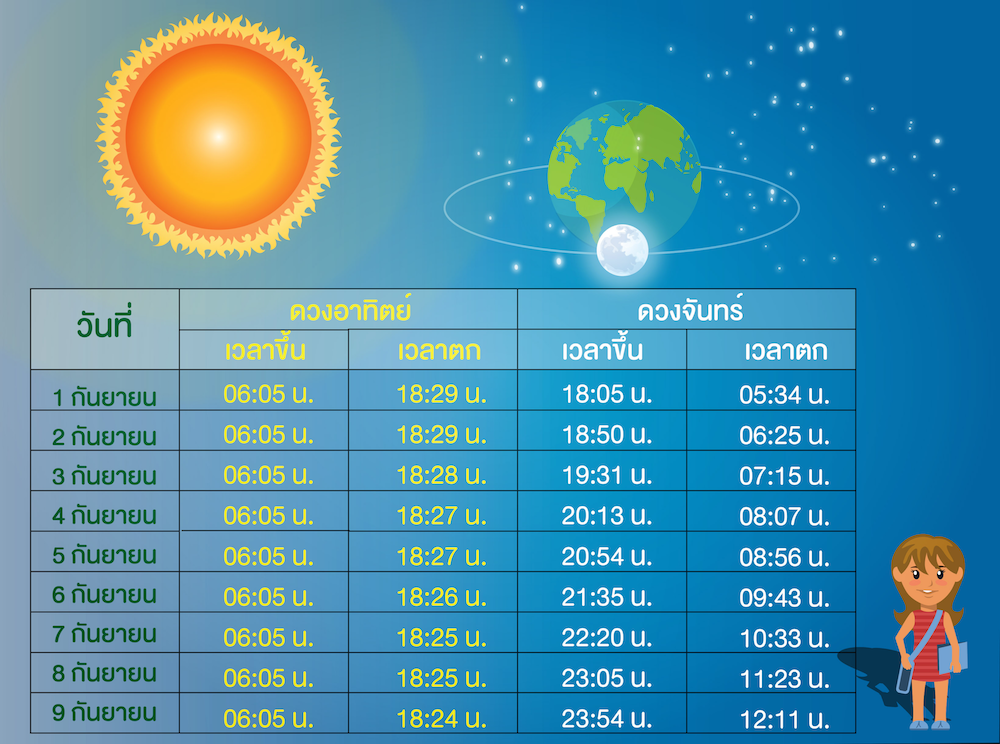 | วันที่ | ดวงอาทิตย์ | | ดวงจันทร์ | |
|---|---|---|---|---|
| | เวลาขึ้น | เวลาตก | เวลาขึ้น | เวลาตก |
| 1 กันยายน | 06:05 น. | 18:29 น. | 18:05 น. | 05:34 น. |
| 2 กันยายน | 06:05 น. | 18:29 น. | 18:50 น. | 06:25 น. |
| 3 กันยายน | 06:05 น. | 18:28 น. | 19:31 น. | 07:15 น. |
| 4 กันยายน | 06:05 น. | 18:27 น. | 20:13 น. | 08:07 น. |
| 5 กันยายน | 06:05 น. | 18:27 น. | 20:54 น. | 08:56 น. |
| 6 กันยายน | 06:05 น. | 18:26 น. | 21:35 น. | 09:43 น. |
| 7 กันยายน | 06:05 น. | 18:25 น. | 22:20 น. | 10:33 น. |
| 8 กันยายน | 06:05 น. | 18:25 น. | 23:05 น. | 11:23 น. |
| 9 กันยายน | 06:05 น. | 18:24 น. | 23:54 น. | 12:11 น. |